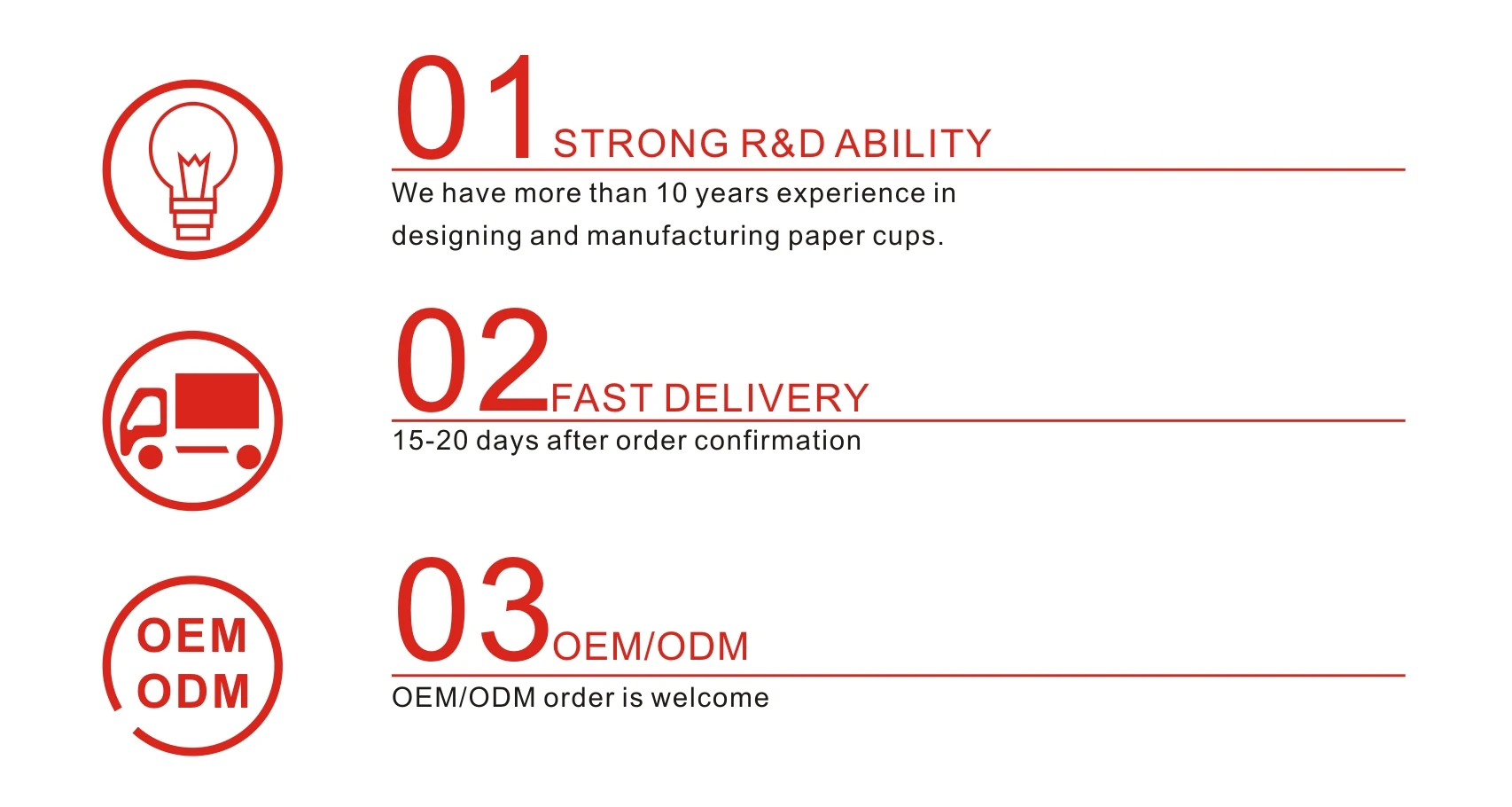 01 STRONG R&D ABILITY

We have more than 10 years experience in designing and manufacturing paper cups.

02 FAST DELIVERY

15-20 days after order confirmation

OEM ODM

03 OEM/ODM

OEM/ODM order is welcome